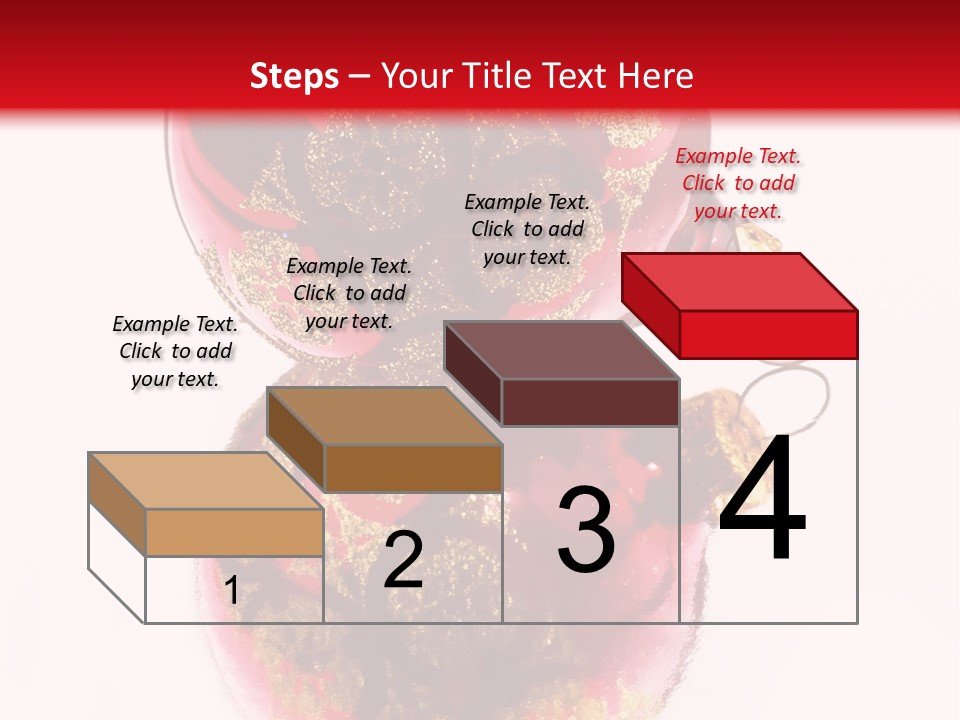 Steps – Your Title Text Here

Example Text. Click to add your text.

Example Text. Click to add your text.

Example Text. Click to add your text.

Example Text. Click to add your text.

1

2

3

4